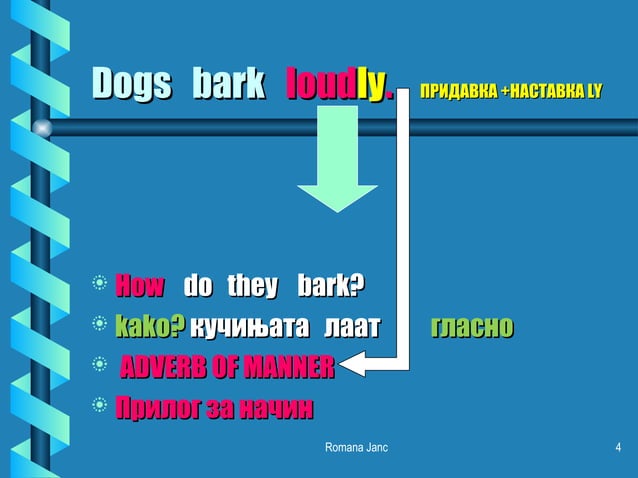 Dogs bark loudly. ПРИДАВКА +НАСТАВКА LY

How do they bark?
kako? кучињата лаат гласно
ADVERB OF MANNER
Прилог за начин

Romana Janc

4